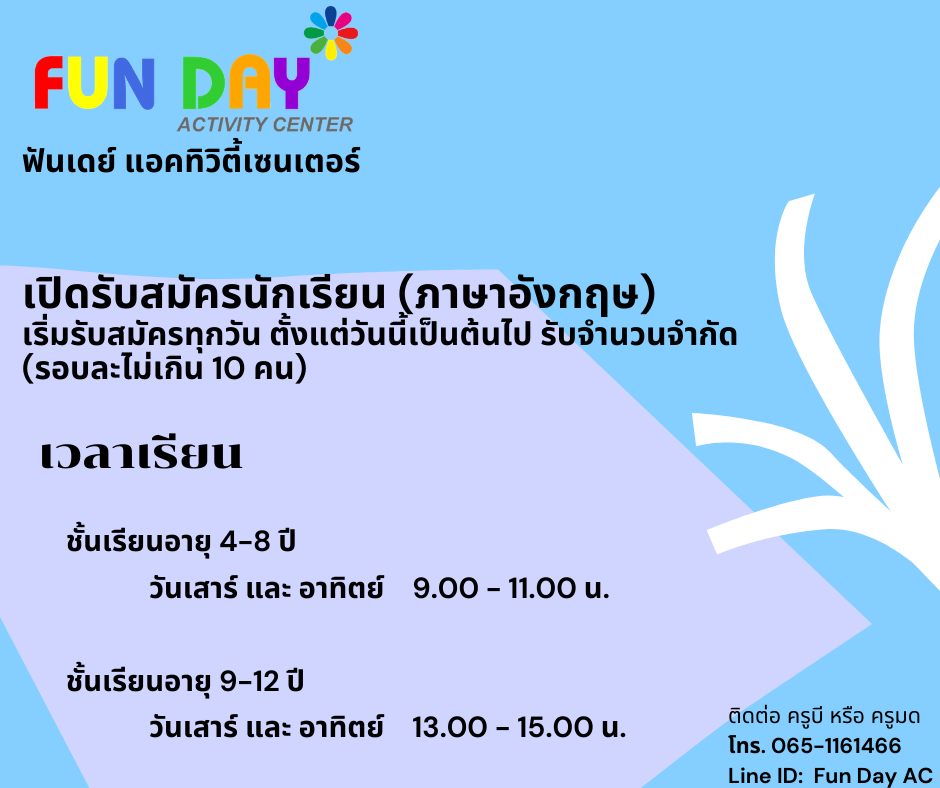 FUN DAY
ACTIVITY CENTER
ฟันเดย์ แอคทิวิตี้เซนเตอร์

เปิดรับสมัครนักเรียน (ภาษาอังกฤษ)
เริ่มรับสมัครทุกวัน ตั้งแต่วันนี้เป็นต้นไป รับจำนวนจำกัด (รอบละไม่เกิน 10 คน)

เวลาเรียน

ชั้นเรียนอายุ 4-8 ปี
วันเสาร์ และ อาทิตย์ 9.00 - 11.00 น.

ชั้นเรียนอายุ 9-12 ปี
วันเสาร์ และ อาทิตย์ 13.00 - 15.00 น.

ติดต่อ ครูบี หรือ ครูมด
โทร. 065-1161466
Line ID: Fun Day AC